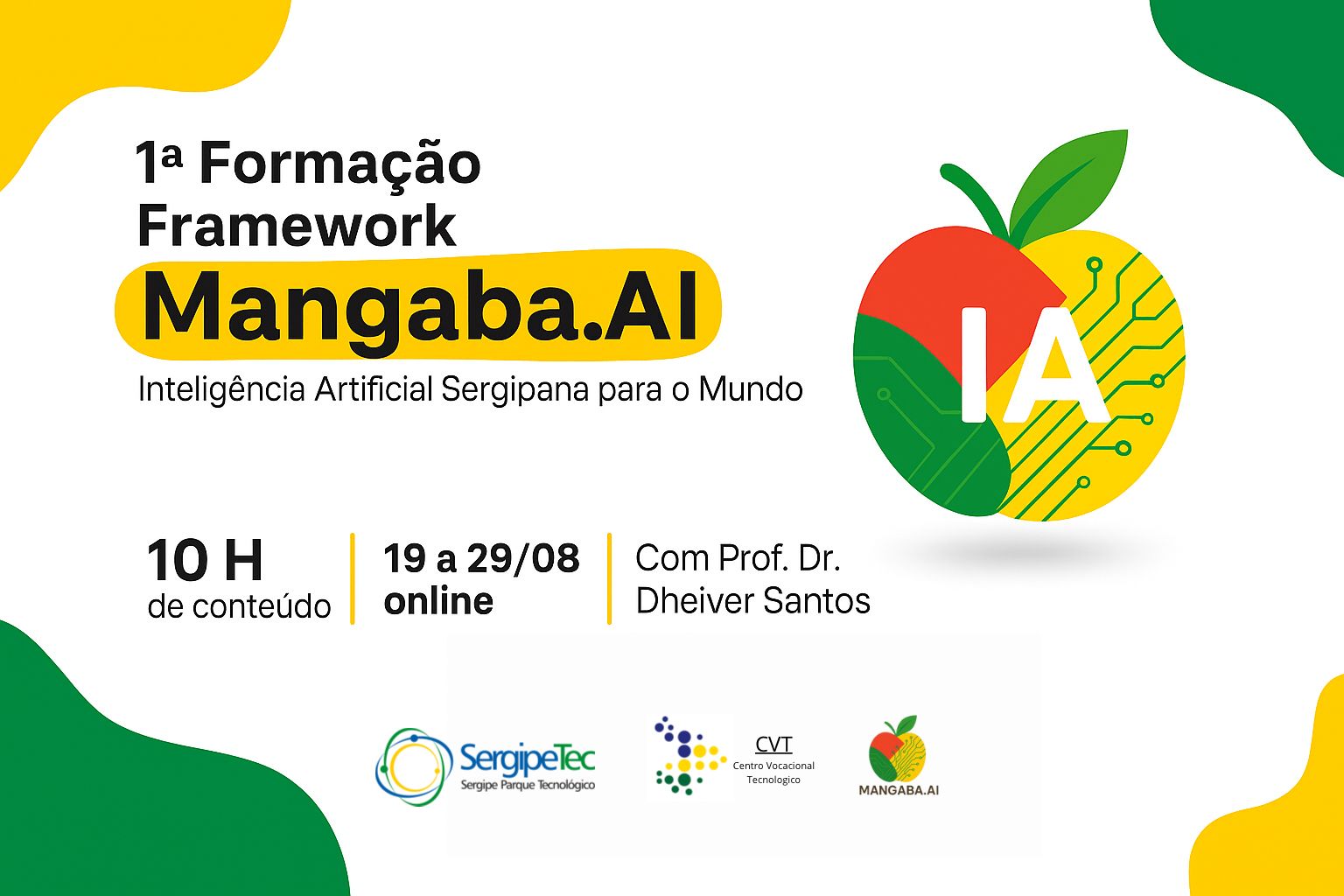 1ª Formação Framework
Mangaba.AI
Inteligência Artificial Sergipana para o Mundo

IA

10 H
de conteúdo

19 a 29/08
online

Com Prof. Dr.
Dheiver Santos

SergipeTec
Sergipe Parque Tecnológico

CVT
Centro Vocacional Tecnologico

MANGABA.AI